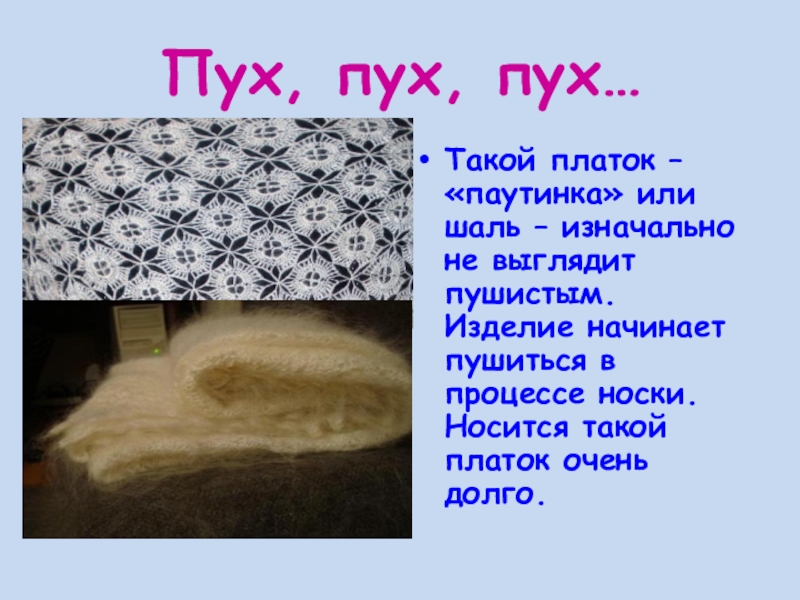 Пух, пух, пух…

• Такой платок – «паутинка» или шаль – изначально не выглядит пушистым. Изделие начинает пушиться в процессе носки. Носится такой платок очень долго.